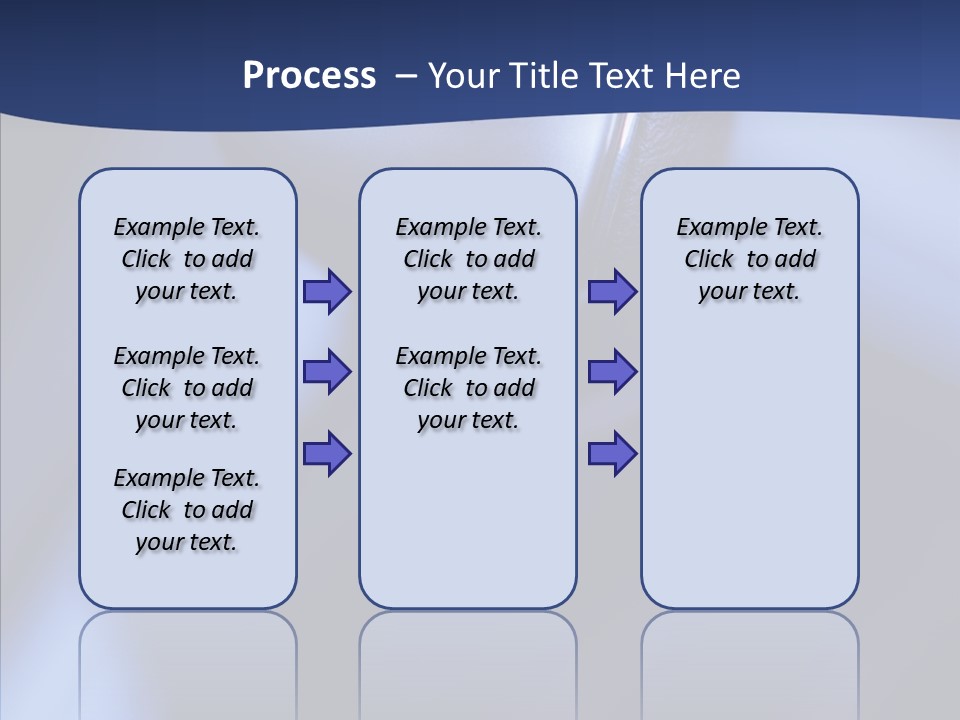 Process – Your Title Text Here

Example Text. Click to add your text.

Example Text. Click to add your text.

Example Text. Click to add your text.

Example Text. Click to add your text.

Example Text. Click to add your text.

Example Text. Click to add your text.